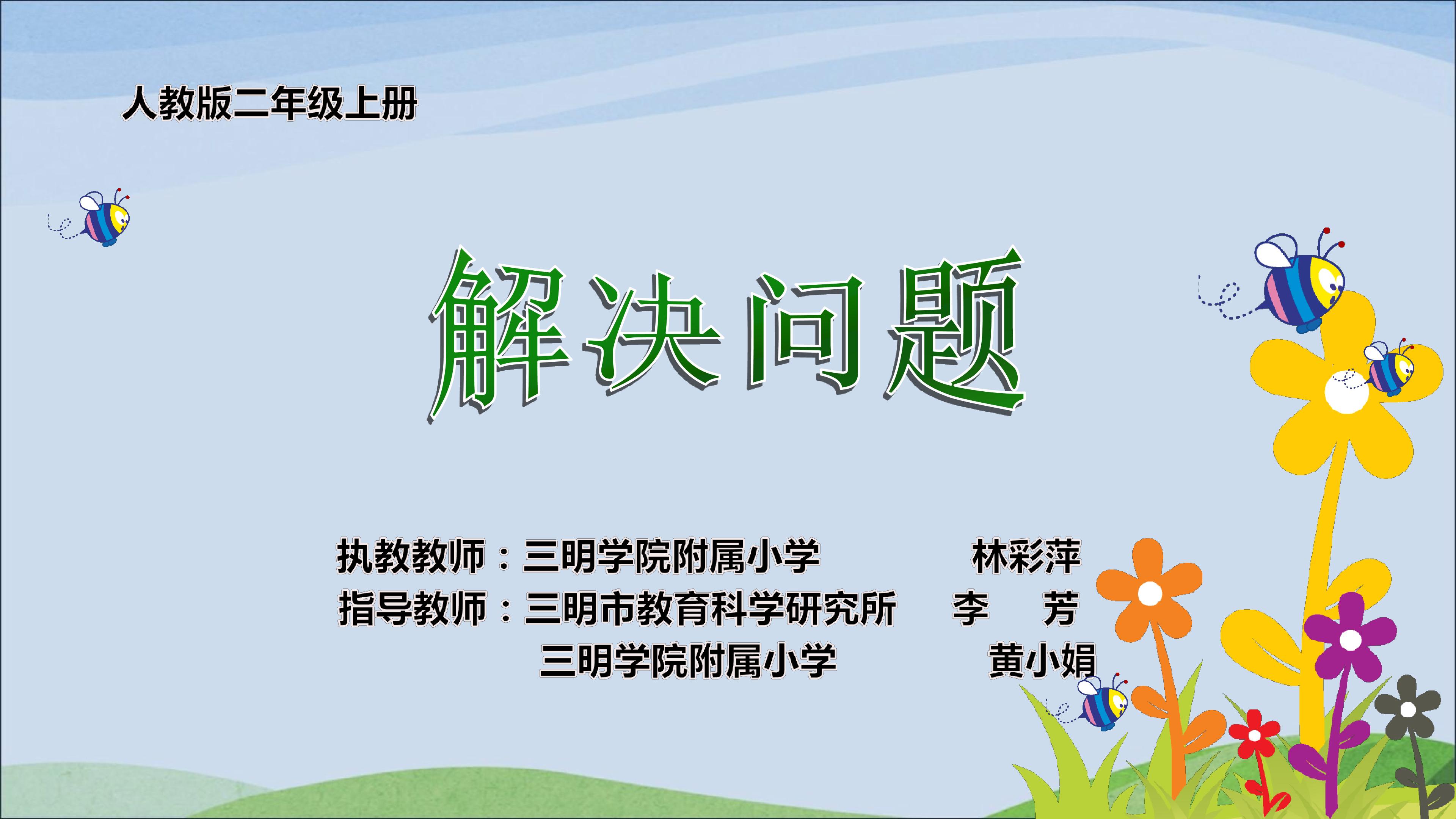 人教版二年级上册

解决问题

执教教师：三明学院附属小学 林彩萍
指导教师：三明市教育科学研究所 李 芳
三明学院附属小学 黄小娟